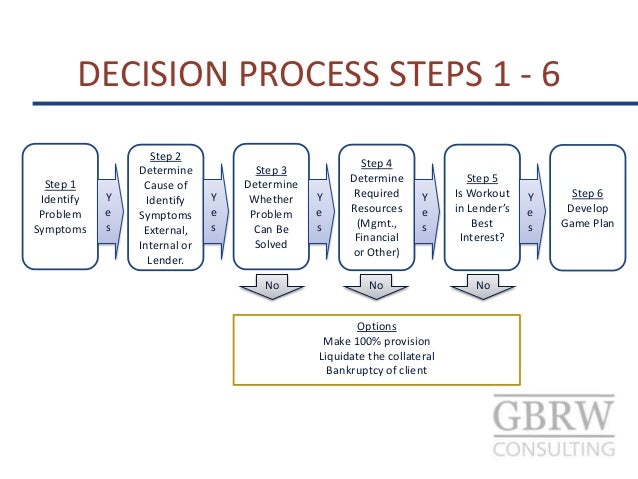 DECISION PROCESS STEPS 1 - 6

Step 1
Identify Problem Symptoms

Yes

Step 2
Determine Cause of Identify Symptoms External, Internal or Lender.

Yes

Step 3
Determine Whether Problem Can Be Solved

Yes

Step 4
Determine Required Resources (Mgmt., Financial or Other)

Yes

Step 5
Is Workout in Lender's Best Interest?

Yes

Step 6
Develop Game Plan

No

No

No

Options
Make 100% provision
Liquidate the collateral
Bankruptcy of client

GBRW
CONSULTING